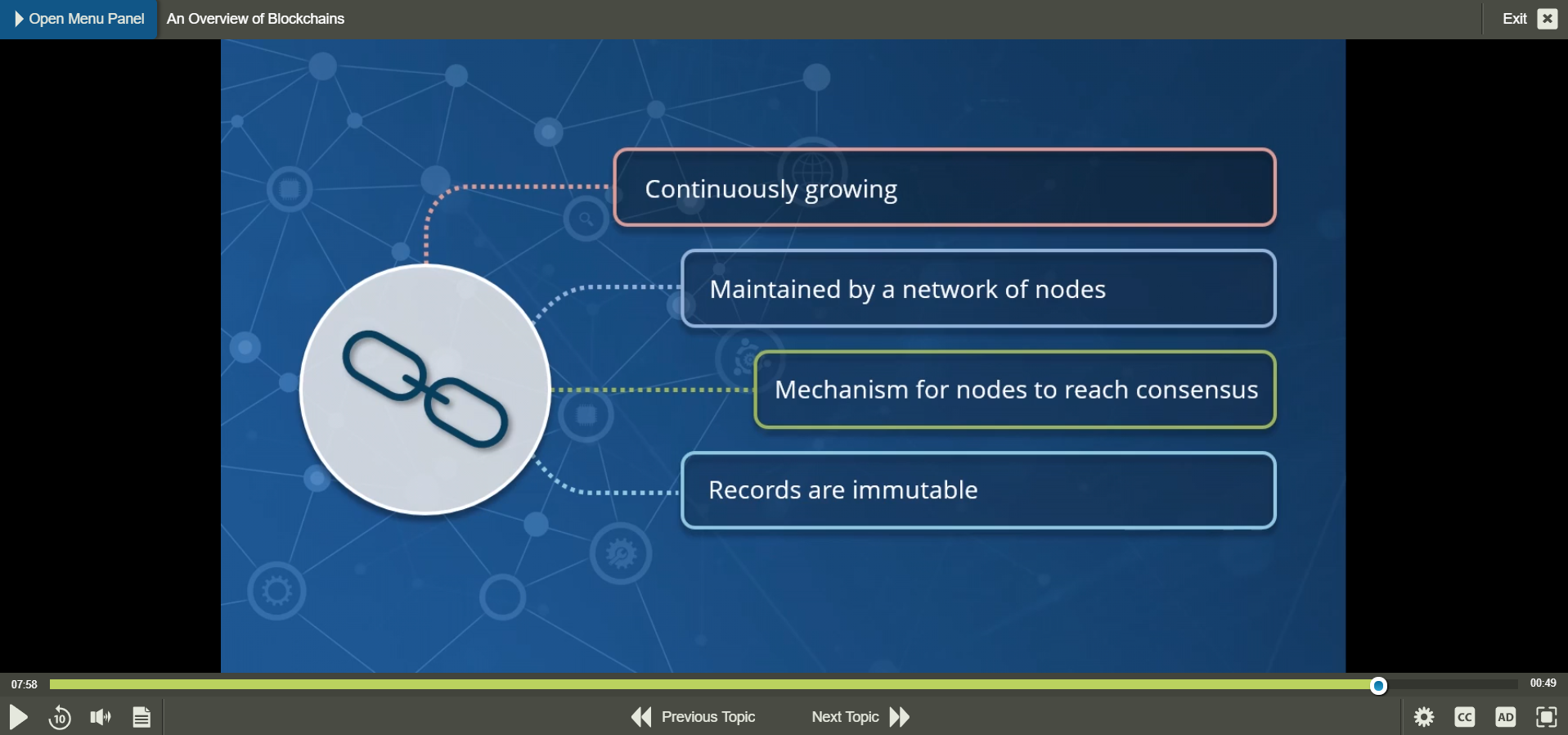 Open Menu Panel
An Overview of Blockchains
Exit

Continuously growing

Maintained by a network of nodes

Mechanism for nodes to reach consensus

Records are immutable

07:58
00:49

10

Previous Topic
Next Topic

CC
AD